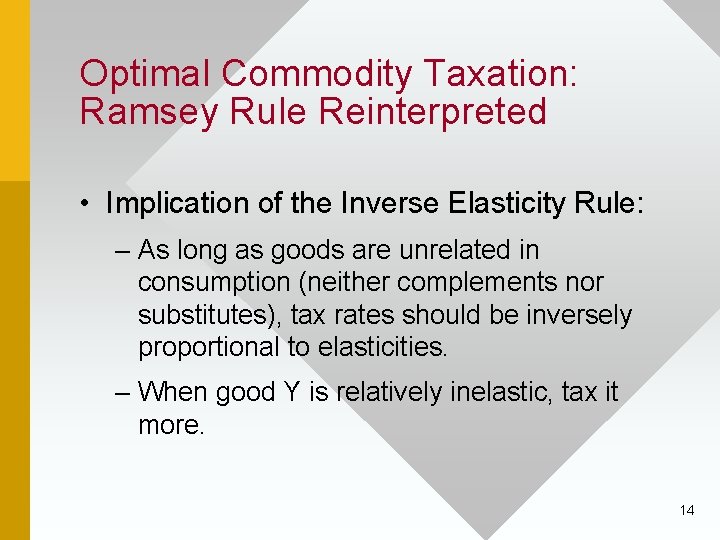 Optimal Commodity Taxation: Ramsey Rule Reinterpreted

• Implication of the Inverse Elasticity Rule:

– As long as goods are unrelated in consumption (neither complements nor substitutes), tax rates should be inversely proportional to elasticities.

– When good Y is relatively inelastic, tax it more.

14